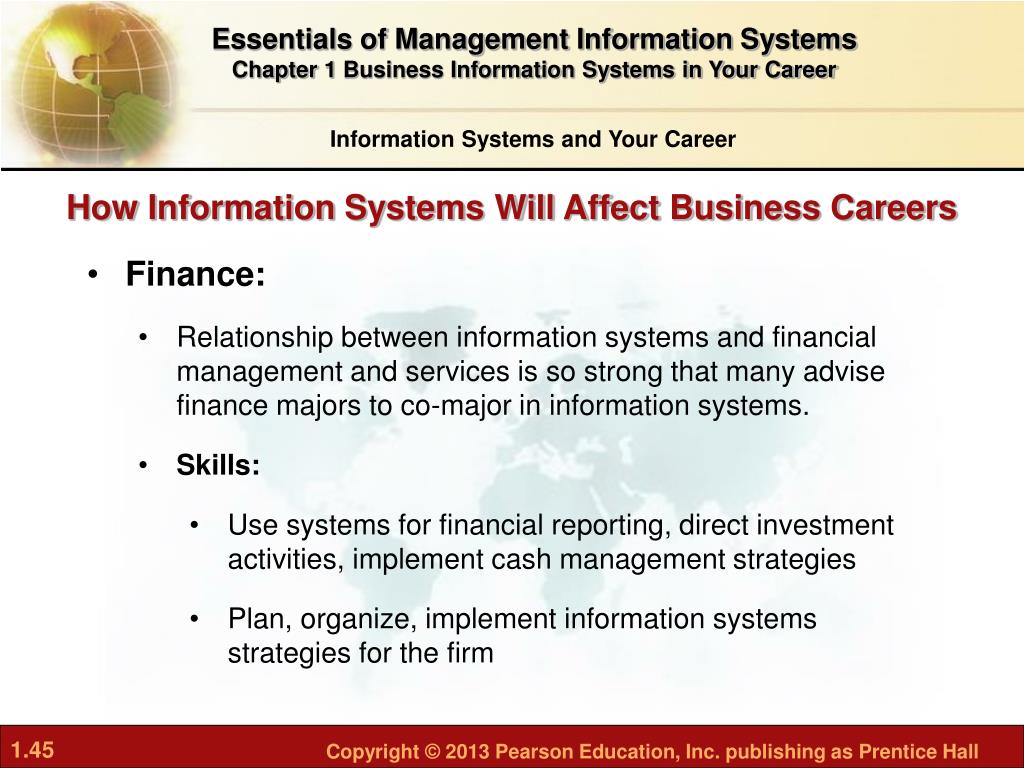 Essentials of Management Information Systems
Chapter 1 Business Information Systems in Your Career

Information Systems and Your Career

How Information Systems Will Affect Business Careers

• Finance:

• Relationship between information systems and financial management and services is so strong that many advise finance majors to co-major in information systems.

• Skills:

• Use systems for financial reporting, direct investment activities, implement cash management strategies

• Plan, organize, implement information systems strategies for the firm

1.45

Copyright © 2013 Pearson Education, Inc. publishing as Prentice Hall